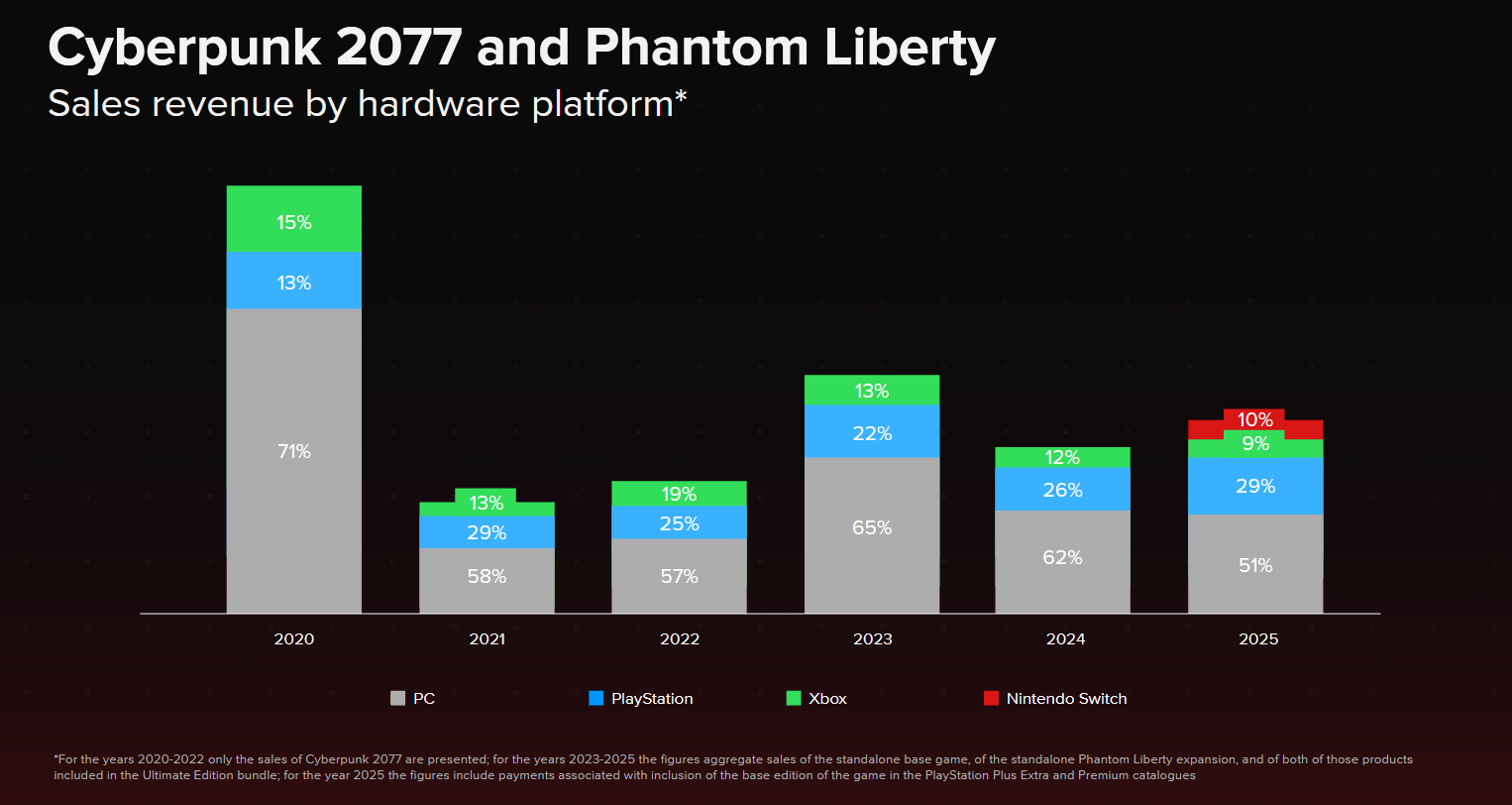 Cyberpunk 2077 and Phantom Liberty
Sales revenue by hardware platform*

15%
13%
71%

13%
29%
58%

19%
25%
57%

13%
22%
65%

12%
26%
62%

10%
9%
29%
51%

2020 2021 2022 2023 2024 2025

PC PlayStation Xbox Nintendo Switch

*For the years 2020-2022 only the sales of Cyberpunk 2077 are presented; for the years 2023-2025 the figures aggregate sales of the standalone base game, of the standalone Phantom Liberty expansion, and of both of those products included in the Ultimate Edition bundle; for the year 2025 the figures include payments associated with inclusion of the base edition of the game in the PlayStation Plus Extra and Premium catalogues